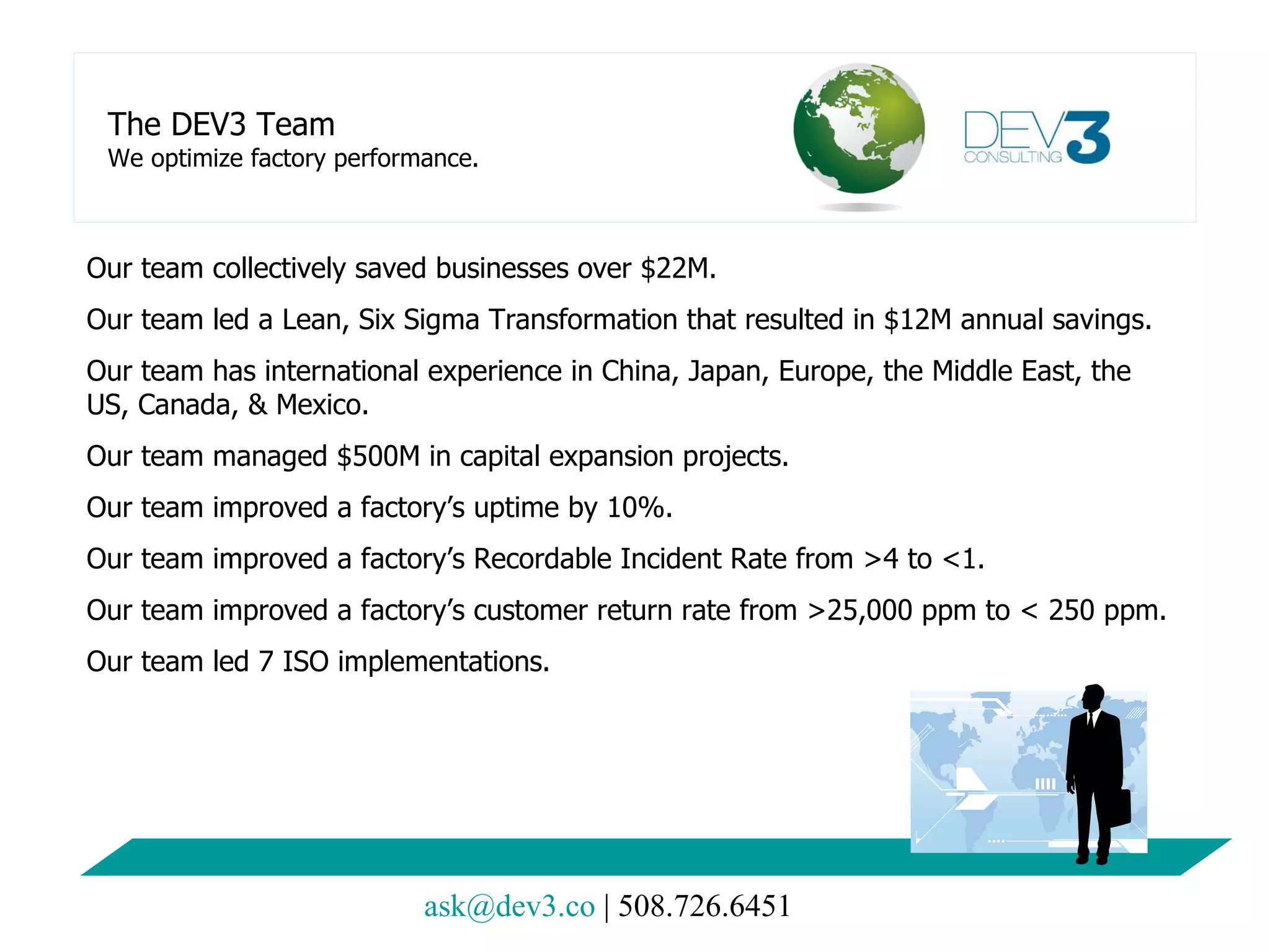 The DEV3 Team
We optimize factory performance.

DEV3 CONSULTING

Our team collectively saved businesses over \$22M.

Our team led a Lean, Six Sigma Transformation that resulted in \$12M annual savings.

Our team has international experience in China, Japan, Europe, the Middle East, the US, Canada, & Mexico.

Our team managed \$500M in capital expansion projects.

Our team improved a factory's uptime by 10%.

Our team improved a factory's Recordable Incident Rate from >4 to <1.

Our team improved a factory's customer return rate from >25,000 ppm to < 250 ppm.

Our team led 7 ISO implementations.

ask@dev3.co | 508.726.6451